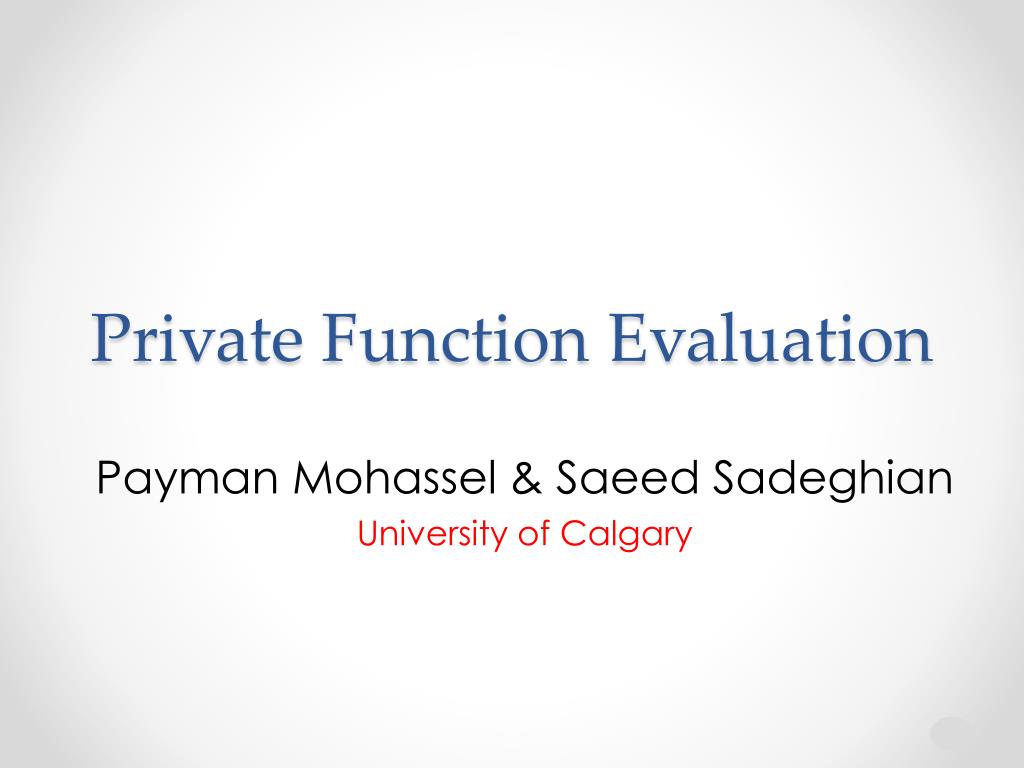 Private Function Evaluation

Payman Mohassel & Saeed Sadeghian

University of Calgary